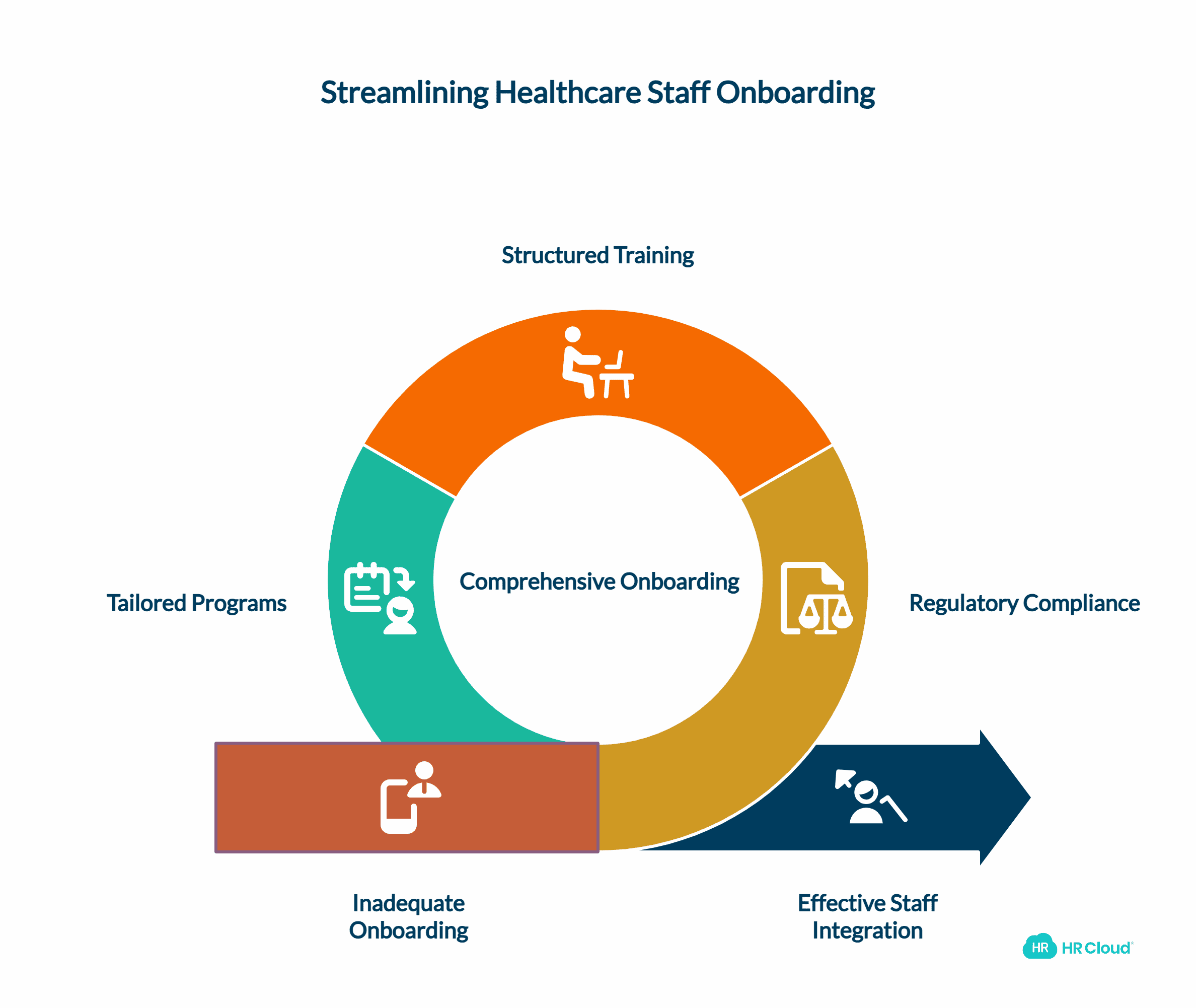 Streamlining Healthcare Staff Onboarding

Structured Training

Tailored Programs

Comprehensive Onboarding

Regulatory Compliance

Inadequate Onboarding

Effective Staff Integration

HR HR Cloud